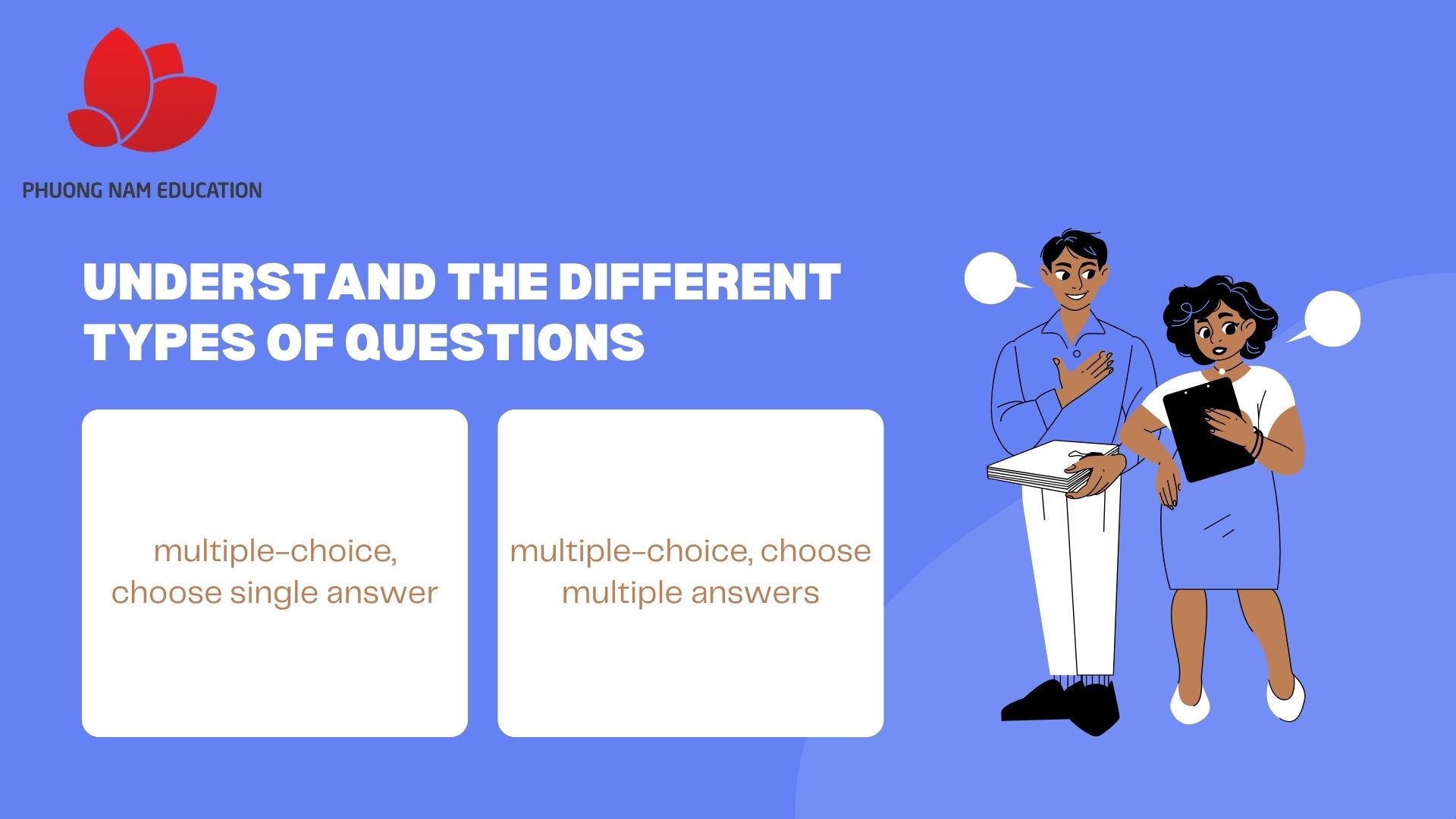 PHUONG NAM EDUCATION

UNDERSTAND THE DIFFERENT TYPES OF QUESTIONS

multiple-choice, choose single answer

multiple-choice, choose multiple answers